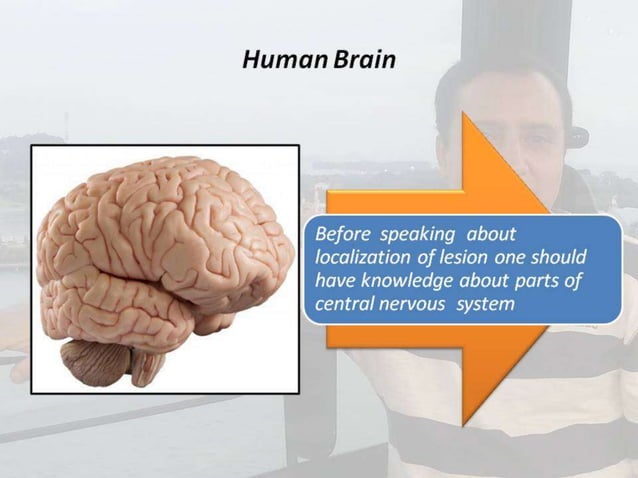 Human Brain

Before speaking about localization of lesion one should have knowledge about parts of central nervous system